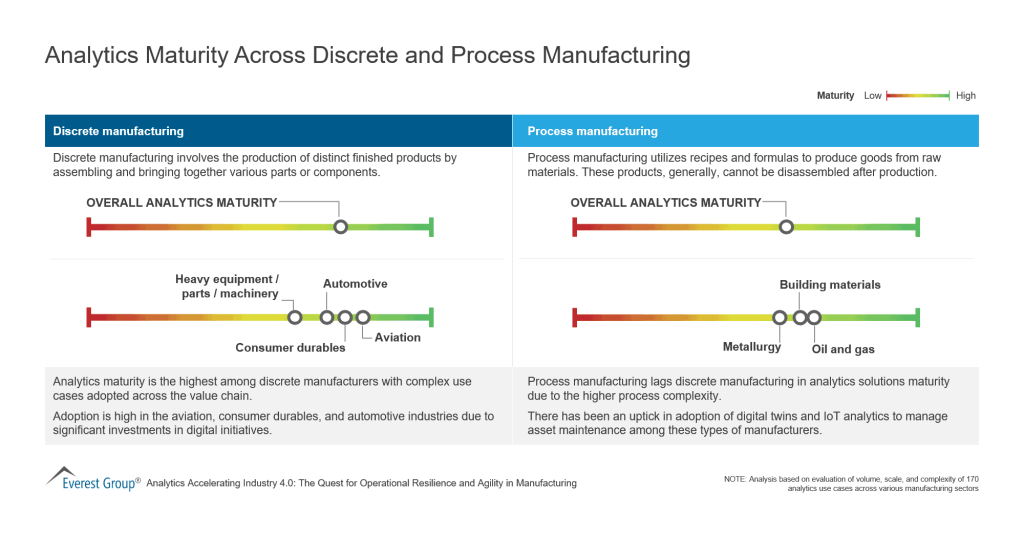 Analytics Maturity Across Discrete and Process Manufacturing

Maturity Low High

Discrete manufacturing

Discrete manufacturing involves the production of distinct finished products by assembling and bringing together various parts or components.

OVERALL ANALYTICS MATURITY

Heavy equipment / parts / machinery

Automotive

Consumer durables

Aviation

Analytics maturity is the highest among discrete manufacturers with complex use cases adopted across the value chain.

Adoption is high in the aviation, consumer durables, and automotive industries due to significant investments in digital initiatives.

Process manufacturing

Process manufacturing utilizes recipes and formulas to produce goods from raw materials. These products, generally, cannot be disassembled after production.

OVERALL ANALYTICS MATURITY

Building materials

Metallurgy

Oil and gas

Process manufacturing lags discrete manufacturing in analytics solutions maturity due to the higher process complexity.

There has been an uptick in adoption of digital twins and IoT analytics to manage asset maintenance among these types of manufacturers.

Everest Group® Analytics Accelerating Industry 4.0: The Quest for Operational Resilience and Agility in Manufacturing

NOTE: Analysis based on evaluation of volume, scale, and complexity of 170 analytics use cases across various manufacturing sectors